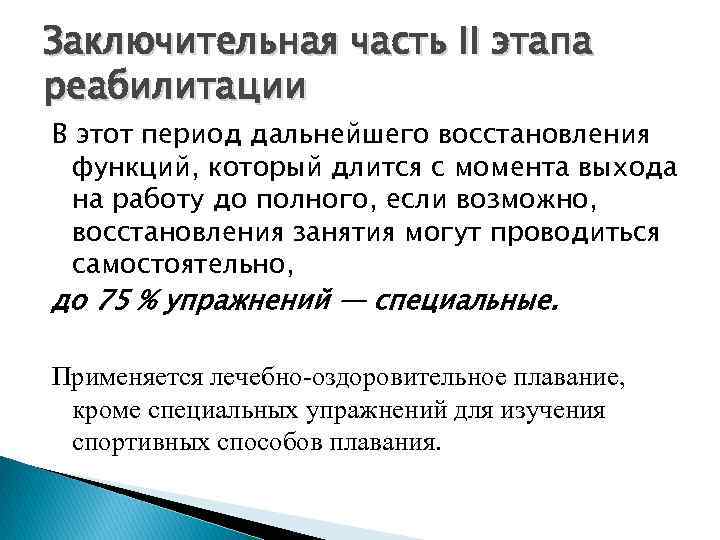 Заключительная часть II этапа реабилитации

В этот период дальнейшего восстановления функций, который длится с момента выхода на работу до полного, если возможно, восстановления занятия могут проводиться самостоятельно,

до 75 % упражнений — специальные.

Применяется лечебно-оздоровительное плавание, кроме специальных упражнений для изучения спортивных способов плавания.